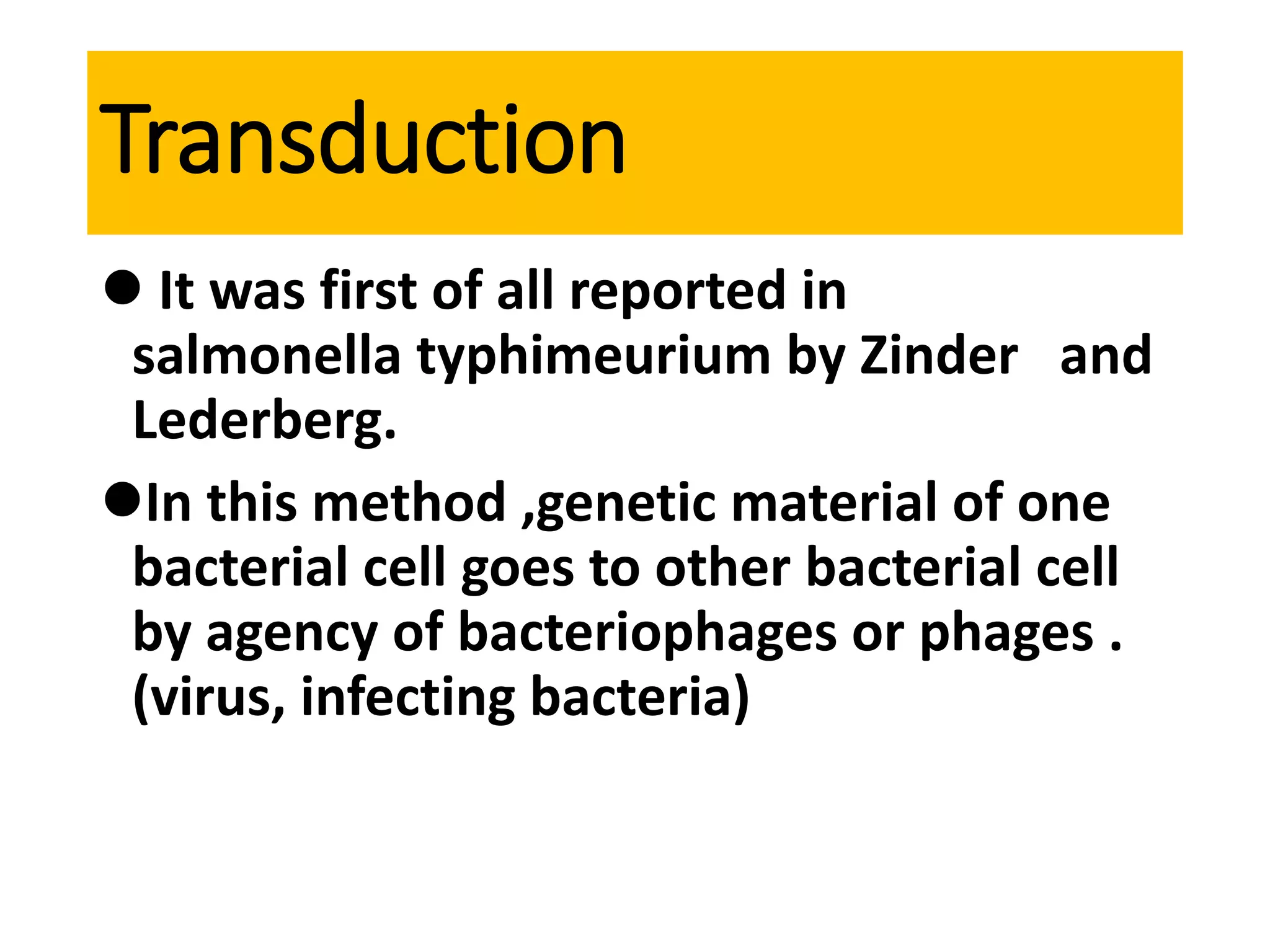 Transduction

● It was first of all reported in salmonella typhimeurium by Zinder and Lederberg.

●In this method ,genetic material of one bacterial cell goes to other bacterial cell by agency of bacteriophages or phages . (virus, infecting bacteria)